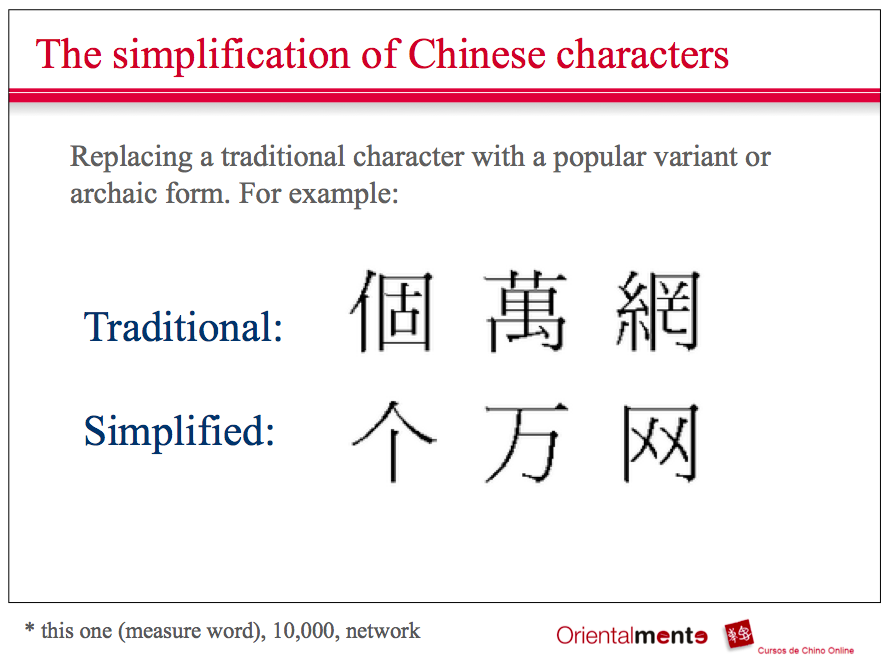 The simplification of Chinese characters

Replacing a traditional character with a popular variant or archaic form. For example:

Traditional: 個 萬 網

Simplified: 个 万 网

* this one (measure word), 10,000, network

Orientalmente

Cursos de Chino Online